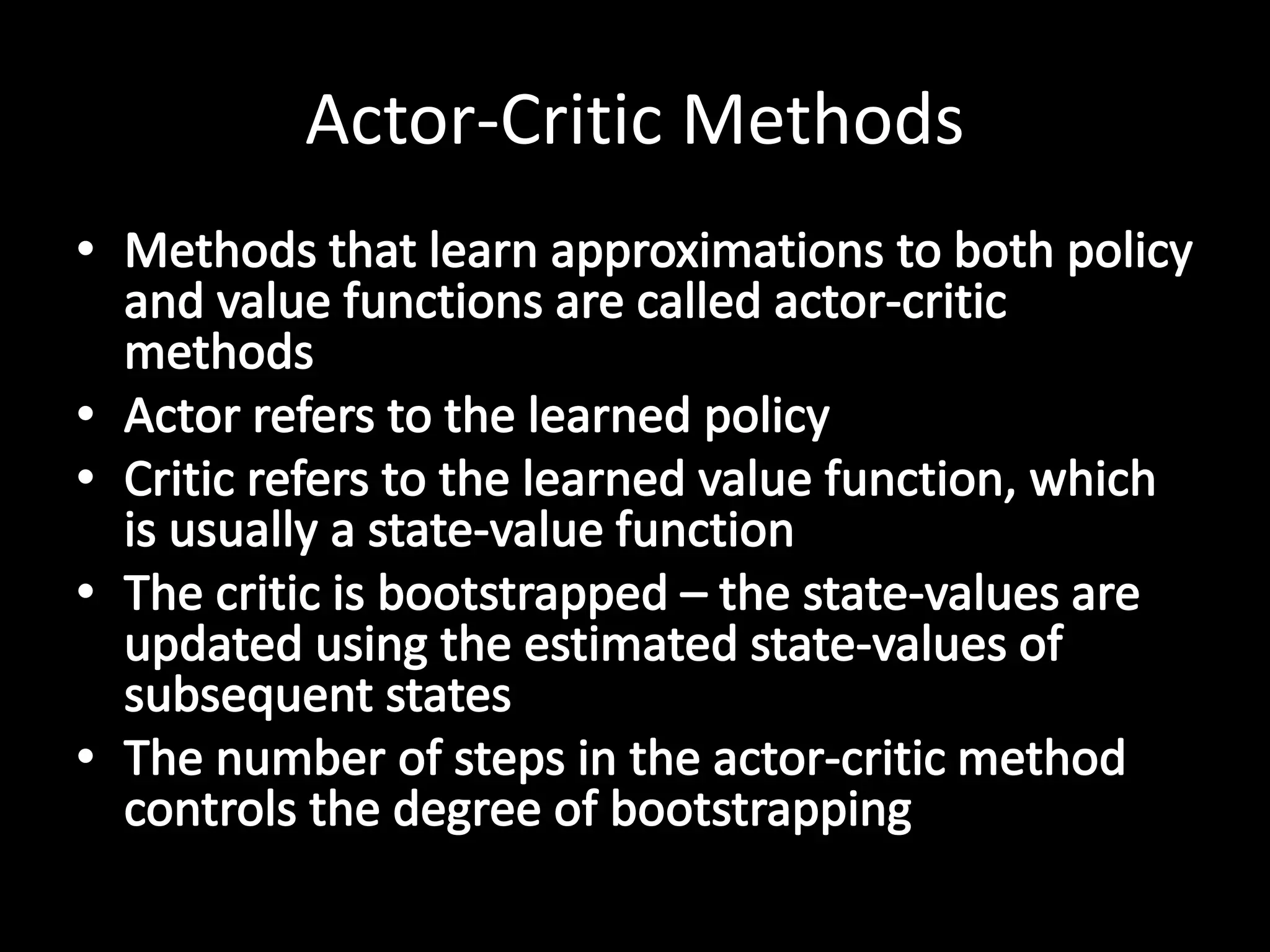 Actor-Critic Methods

• Methods that learn approximations to both policy and value functions are called actor-critic methods
• Actor refers to the learned policy
• Critic refers to the learned value function, which is usually a state-value function
• The critic is bootstrapped – the state-values are updated using the estimated state-values of subsequent states
• The number of steps in the actor-critic method controls the degree of bootstrapping